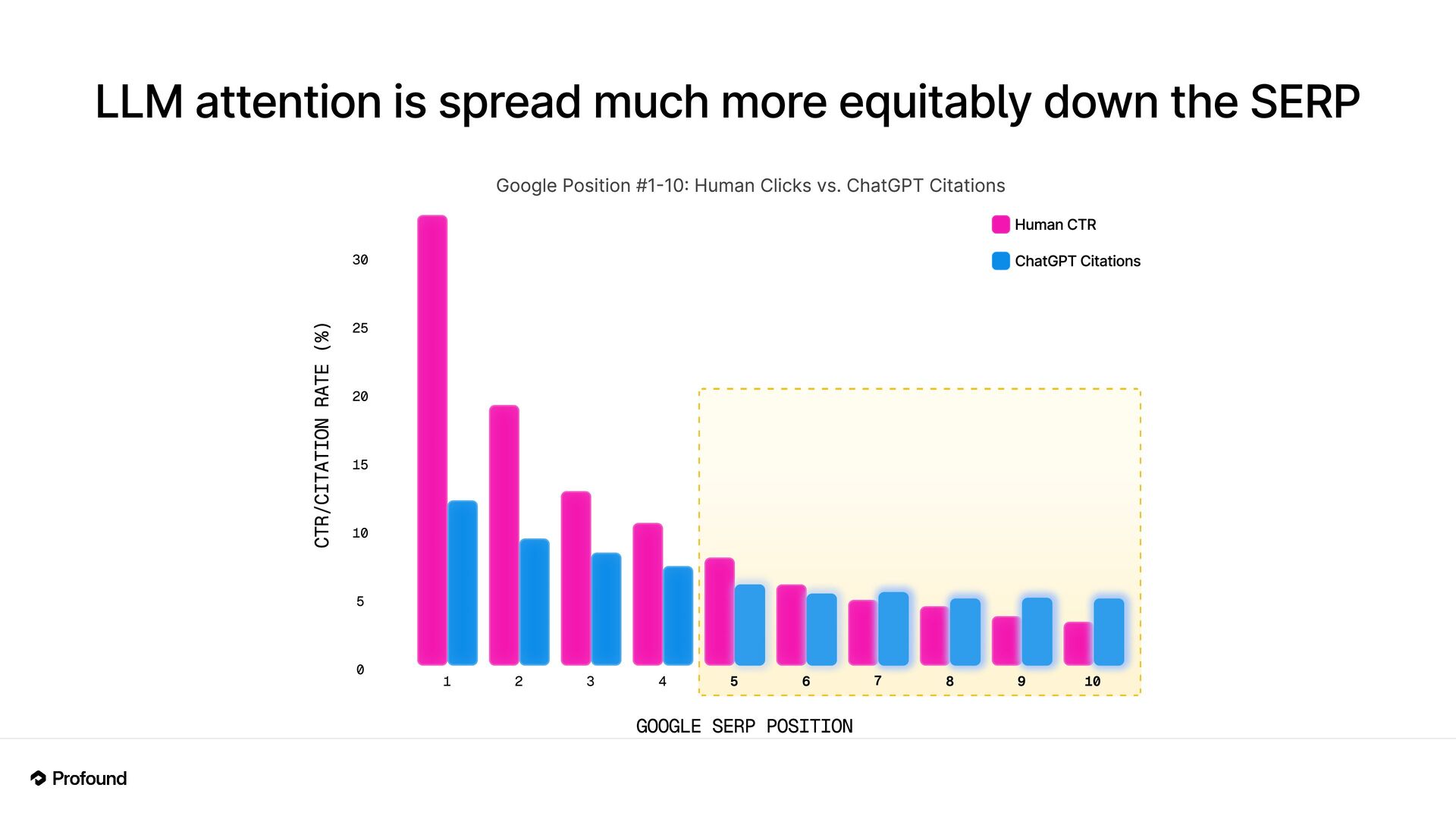 LLM attention is spread much more equitably down the SERP

Google Position #1-10: Human Clicks vs. ChatGPT Citations

Human CTR
ChatGPT Citations

CTR/CITATION RATE (%)

30
25
20
15
10
5
0

1 2 3 4 5 6 7 8 9 10

GOOGLE SERP POSITION

Profound